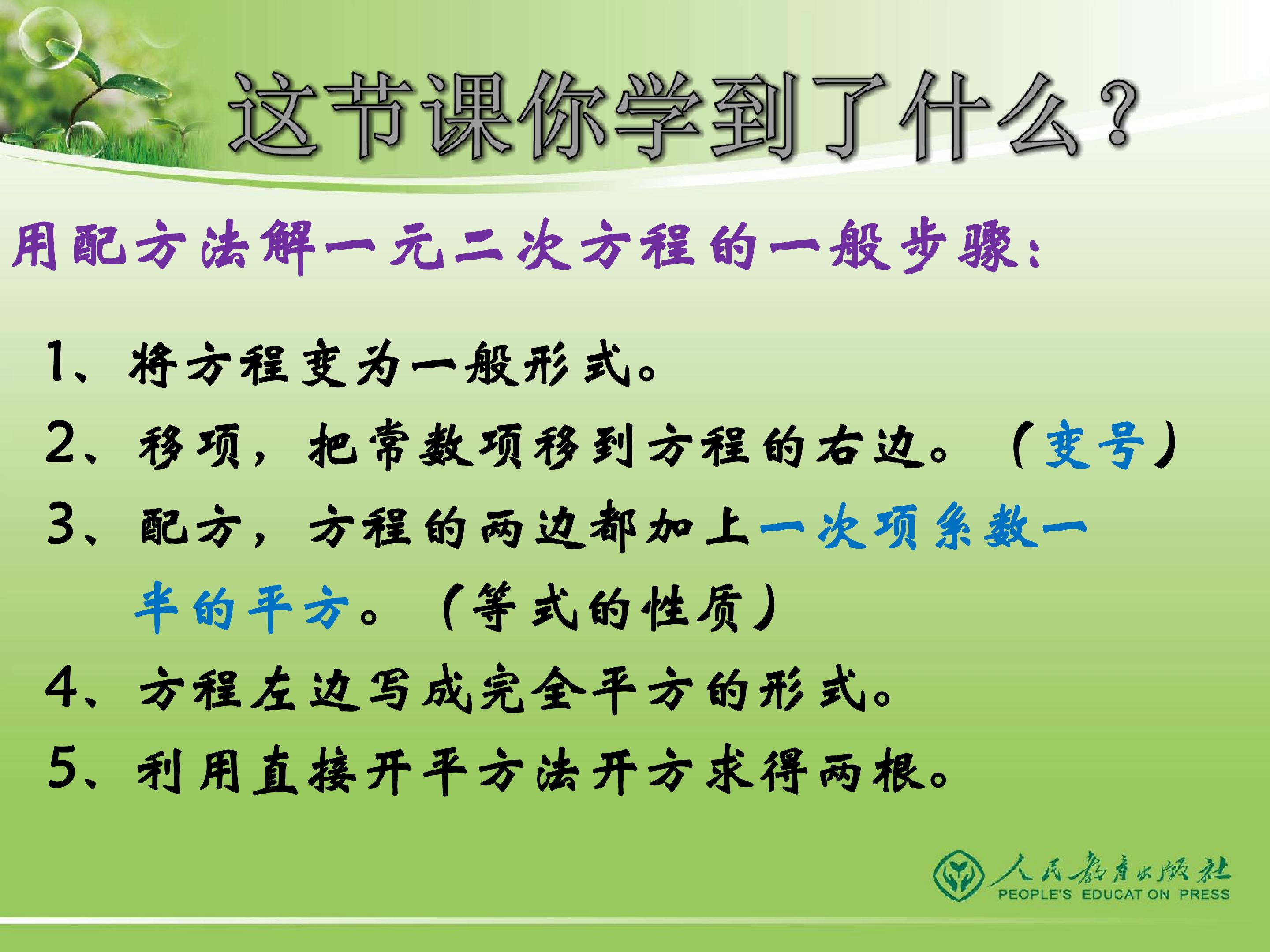 这节课你学到了什么?

用配方法解一元二次方程的一般步骤:

1、将方程变为一般形式。

2、移项，把常数项移到方程的右边。(变号)

3、配方，方程的两边都加上一次项系数一半的平方。(等式的性质)

4、方程左边写成完全平方的形式。

5、利用直接开平方法开方求得两根。

人民教育出版社
PEOPLE'S EDUCATION PRESS